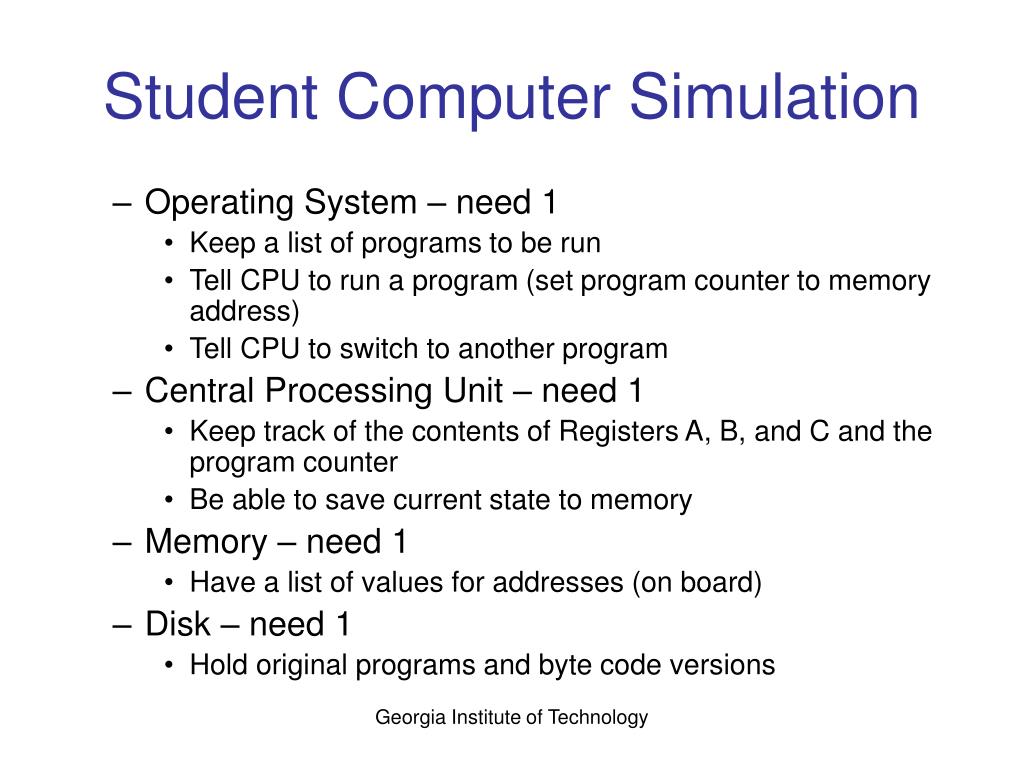 Student Computer Simulation

– Operating System – need 1
• Keep a list of programs to be run
• Tell CPU to run a program (set program counter to memory address)
• Tell CPU to switch to another program
– Central Processing Unit – need 1
• Keep track of the contents of Registers A, B, and C and the program counter
• Be able to save current state to memory
– Memory – need 1
• Have a list of values for addresses (on board)
– Disk – need 1
• Hold original programs and byte code versions

Georgia Institute of Technology